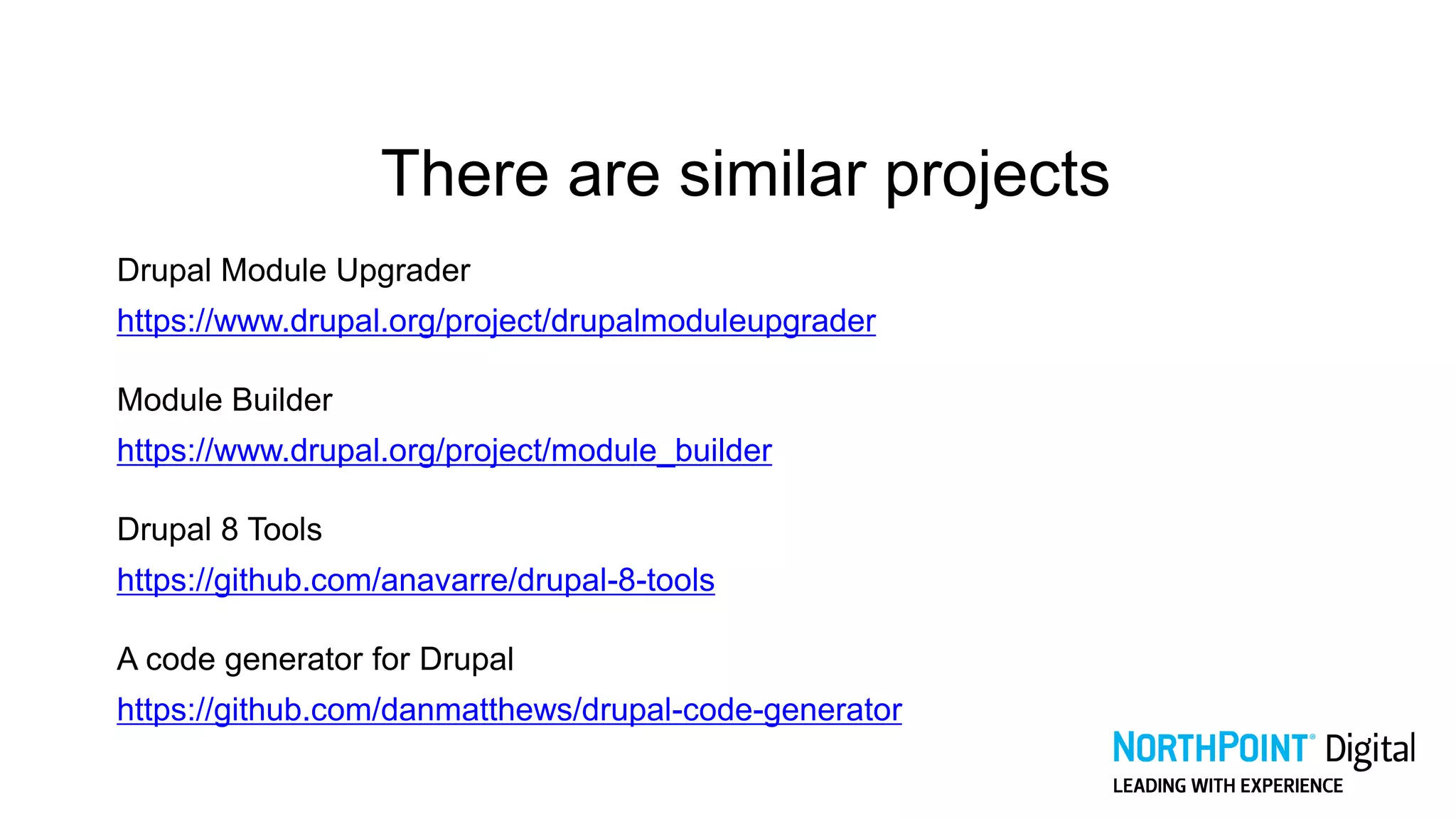 There are similar projects

Drupal Module Upgrader

https://www.drupal.org/project/drupalmoduleupgrader

Module Builder

https://www.drupal.org/project/module_builder

Drupal 8 Tools

https://github.com/anavarre/drupal-8-tools

A code generator for Drupal

https://github.com/danmatthews/drupal-code-generator

NORTHPOINT® Digital
LEADING WITH EXPERIENCE